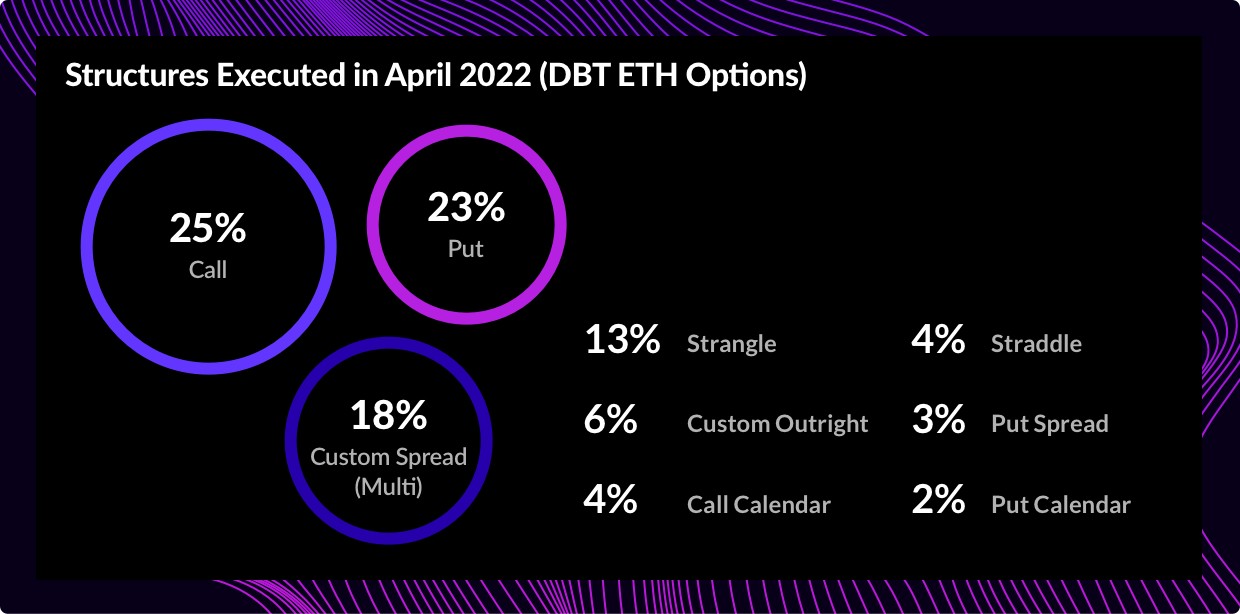 Structures Executed in April 2022 (DBT ETH Options)

25%
Call

23%
Put

18%
Custom Spread (Multi)

13% Strangle

6% Custom Outright

4% Call Calendar

4% Straddle

3% Put Spread

2% Put Calendar